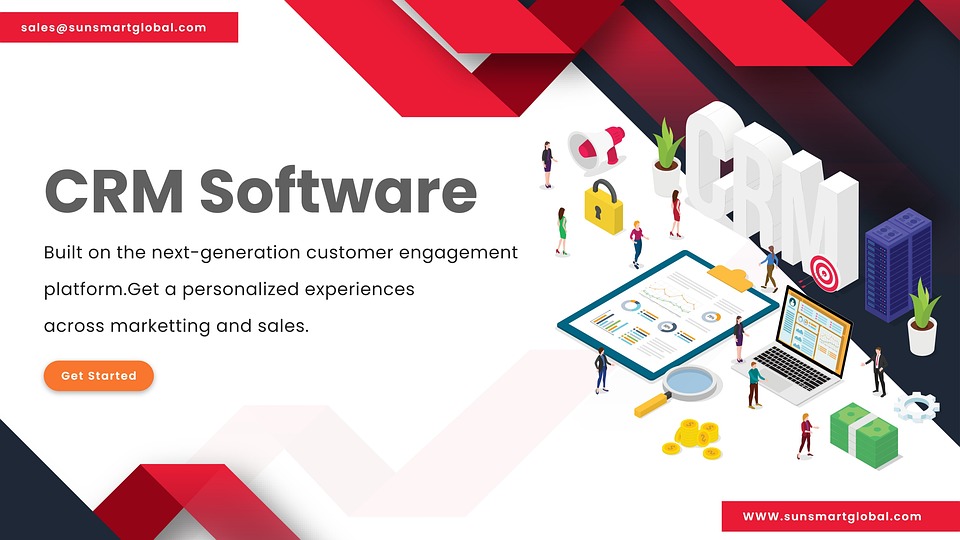 sales@sunsmartglobal.com

CRM Software

Built on the next-generation customer engagement platform.Get a personalized experiences across marketting and sales.

Get Started

CRM

WWW.sunsmartglobal.com